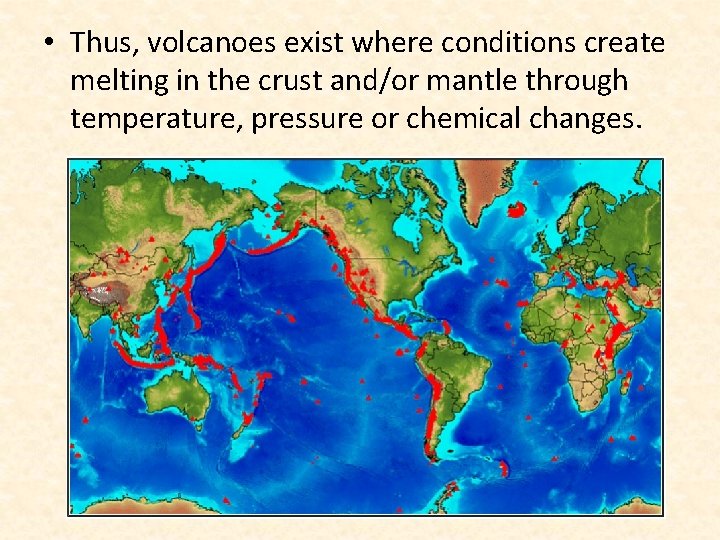 • Thus, volcanoes exist where conditions create melting in the crust and/or mantle through temperature, pressure or chemical changes.